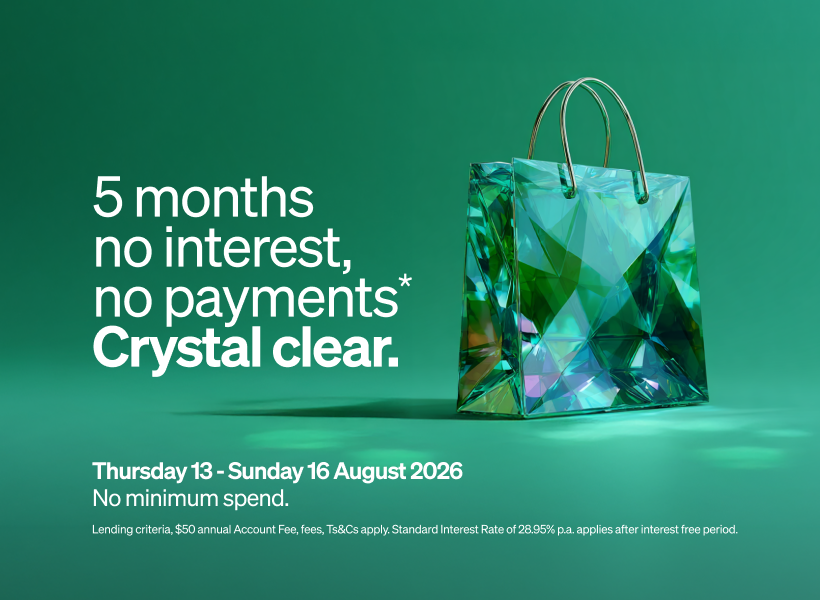 5 months no interest, no payments*
Crystal clear.

Thursday 13 - Sunday 16 August 2026
No minimum spend.

Lending criteria, $50 annual Account Fee, fees, Ts&Cs apply. Standard Interest Rate of 28.95% p.a. applies after interest free period.